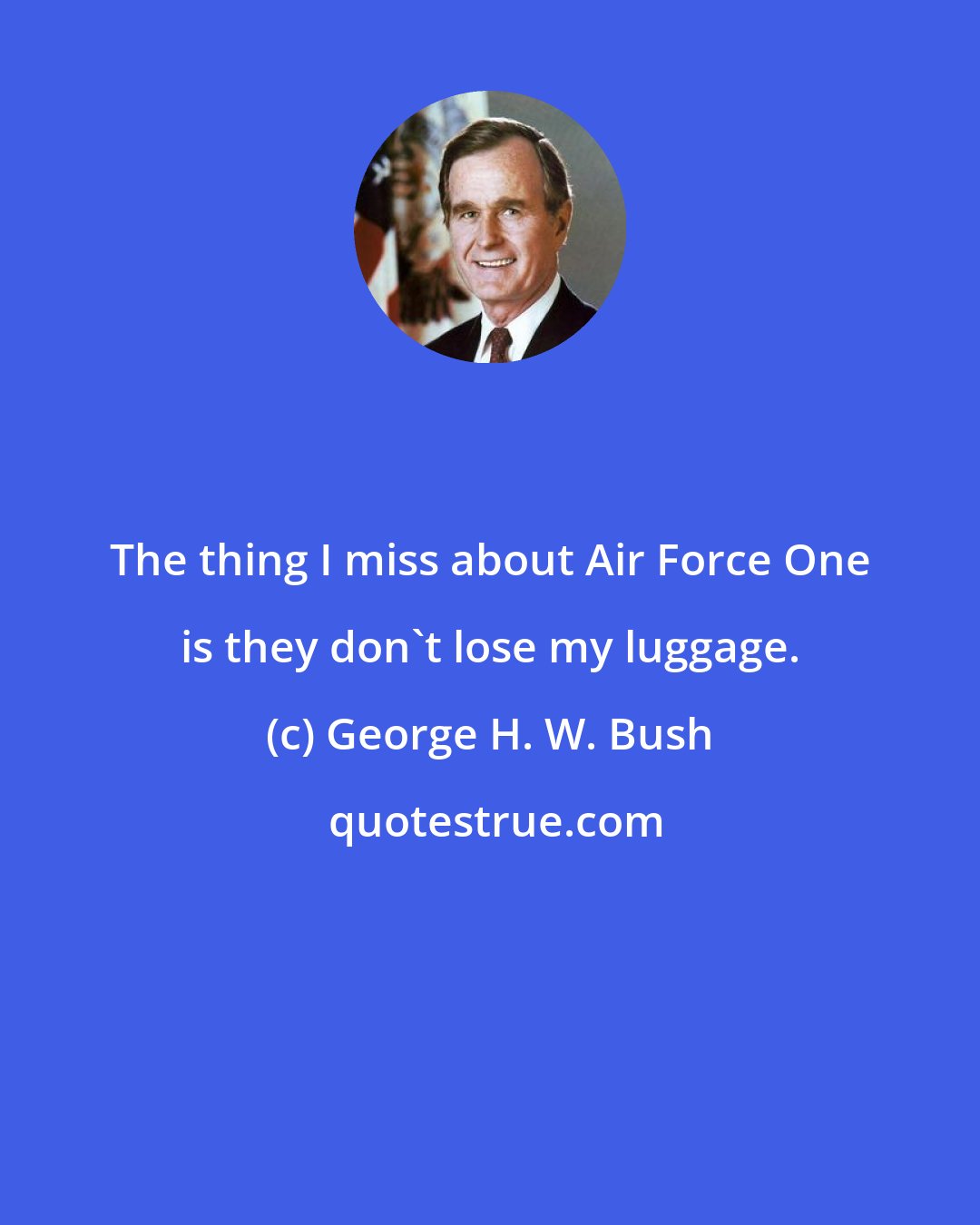 The thing I miss about Air Force One is they don`t lose my luggage.

(c) George H. W. Bush

quotestrue.com